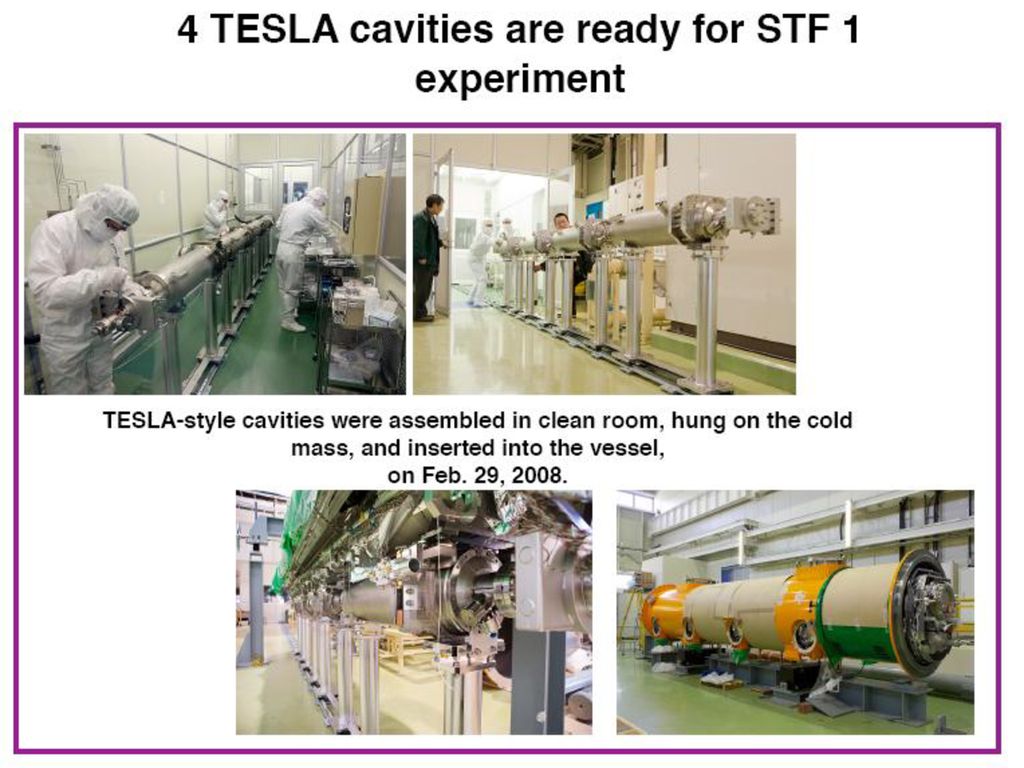 4 TESLA cavities are ready for STF 1 experiment

TESLA-style cavities were assembled in clean room, hung on the cold mass, and inserted into the vessel, on Feb. 29, 2008.